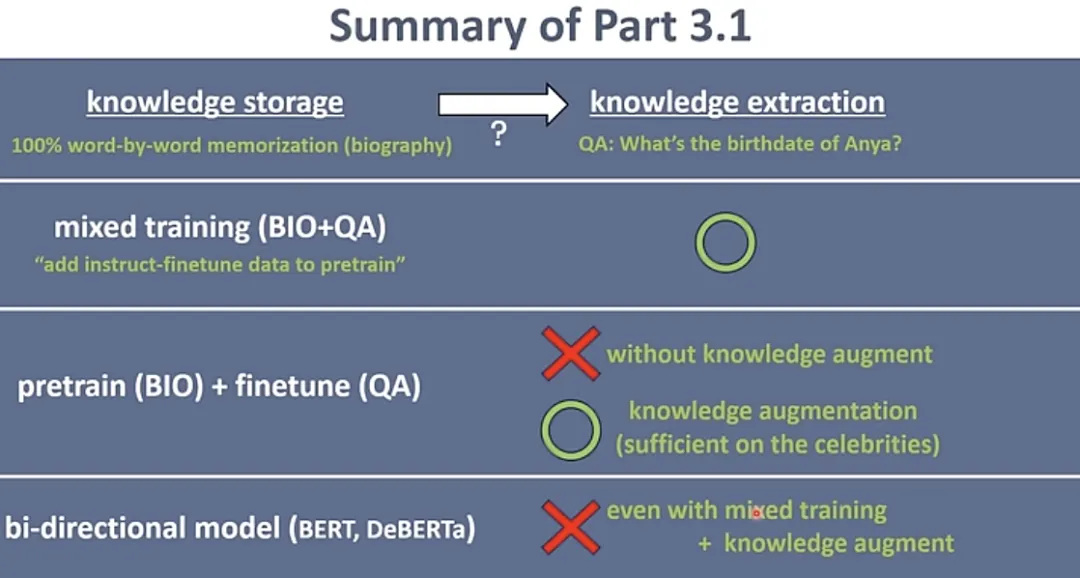 Summary of Part 3.1

knowledge storage
100% word-by-word memorization (biography)

?

knowledge extraction
QA: What's the birthdate of Anya?

mixed training (BIO+QA)
"add instruct-finetune data to pretrain"

pretrain (BIO) + finetune (QA)

without knowledge augment

knowledge augmentation
(sufficient on the celebrities)

bi-directional model (BERT, DeBERTa)

even with mixed training
+ knowledge augment